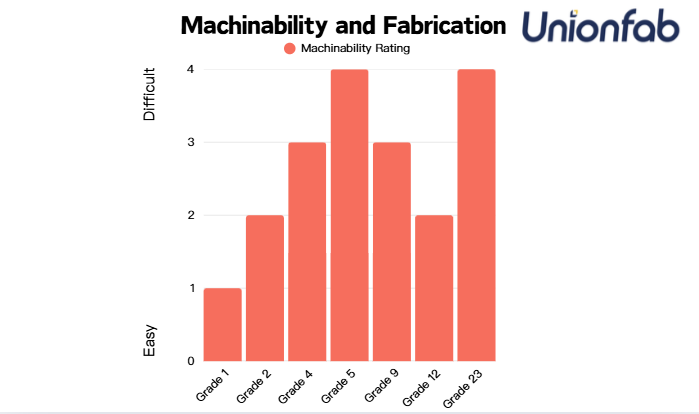 Machinability and Fabrication

Unionfab

Machinability Rating

Difficult

Easy

4
3
2
1
0

Grade 1
Grade 2
Grade 4
Grade 5
Grade 9
Grade 12
Grade 23